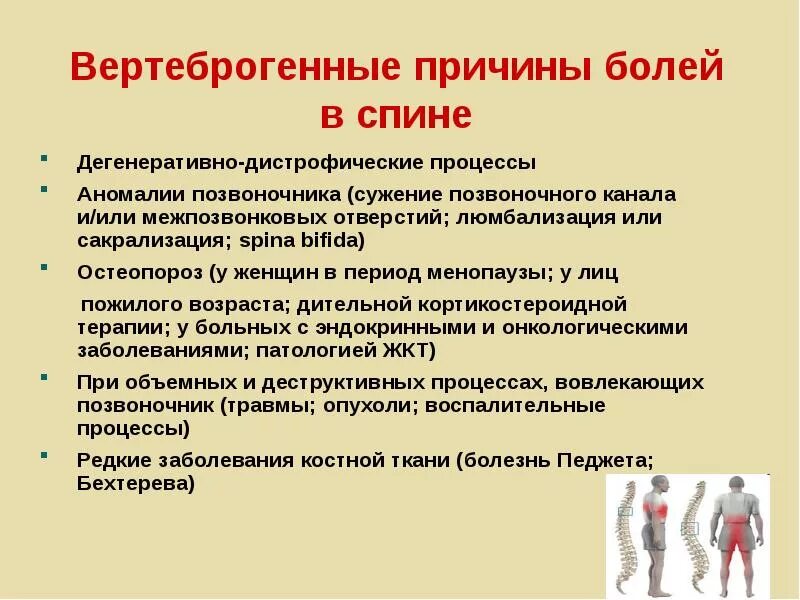 Вертеброгенные причины болей в спине

- Дегенеративно-дистрофические процессы
- Аномалии позвоночника (сужение позвоночного канала и/или межпозвонковых отверстий; люмбализация или сакрализация; spina bifida)
- Остеопороз (у женщин в период менопаузы; у лиц

пожилого возраста; дительной кортикостероидной терапии; у больных с эндокринными и онкологическими заболеваниями; патологией ЖКТ)
- При объемных и деструктивных процессах, вовлекающих позвоночник (травмы; опухоли; воспалительные процессы)
- Редкие заболевания костной ткани (болезнь Педжета; Бехтерева)